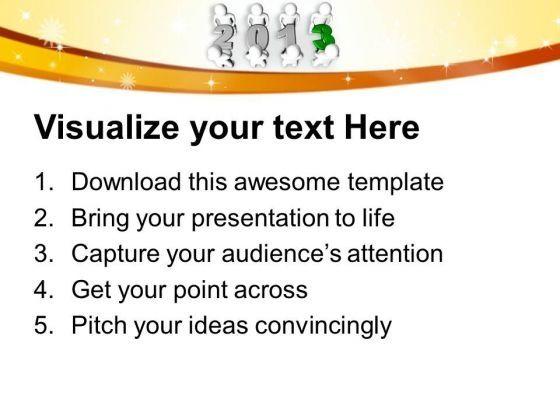 2013

Visualize your text Here

1. Download this awesome template
2. Bring your presentation to life
3. Capture your audience's attention
4. Get your point across
5. Pitch your ideas convincingly